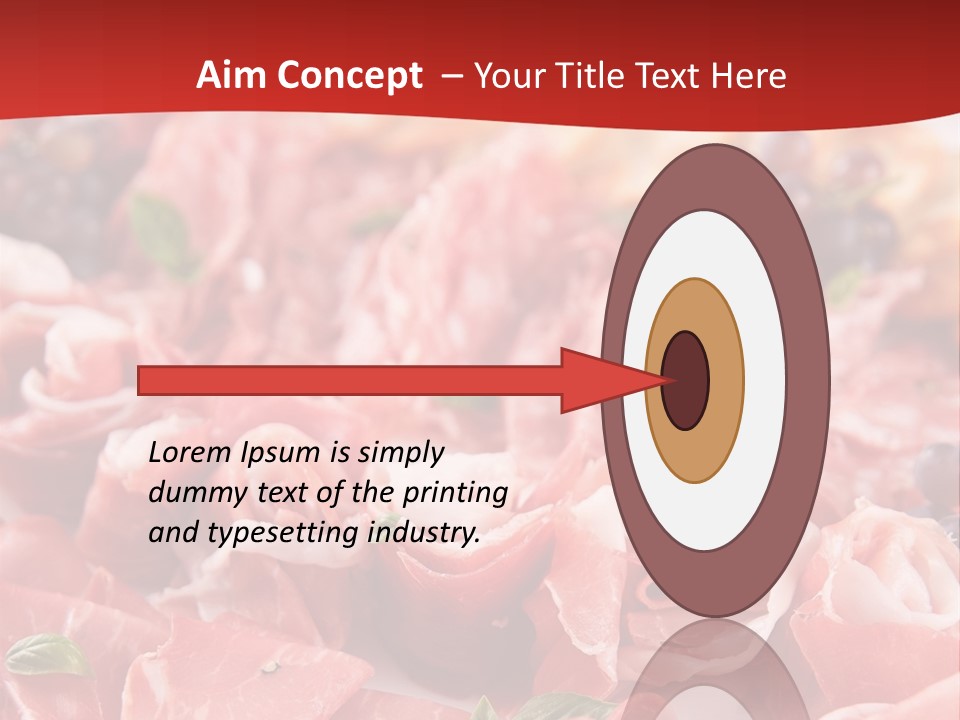 Aim Concept – Your Title Text Here

Lorem Ipsum is simply dummy text of the printing and typesetting industry.